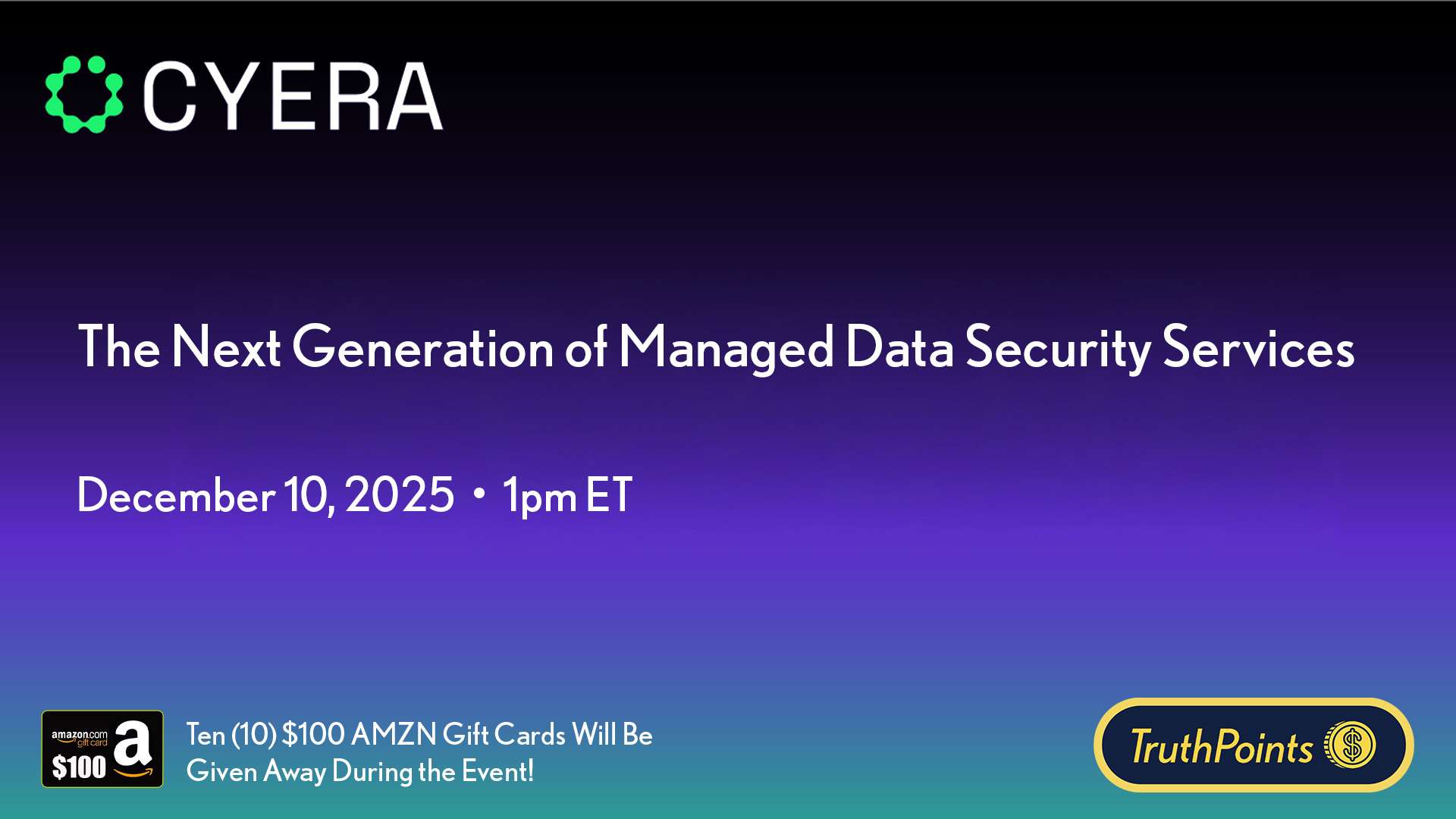 CYERA

The Next Generation of Managed Data Security Services

December 10, 2025 • 1pm ET

amazon.com gift card $100 a

Ten (10) $100 AMZN Gift Cards Will Be Given Away During the Event!

TruthPoints $